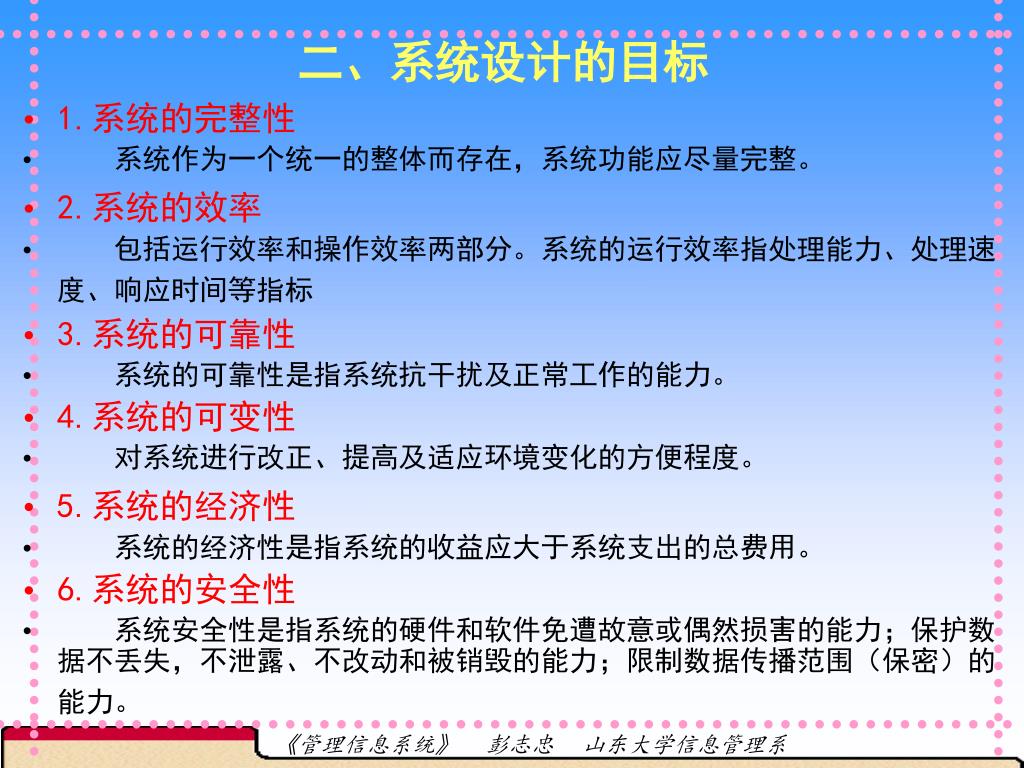 二、系统设计的目标

• 1. 系统的完整性

• 系统作为一个统一的整体而存在，系统功能应尽量完整。

• 2. 系统的效率

• 包括运行效率和操作效率两部分。系统的运行效率指处理能力、处理速度、响应时间等指标

• 3. 系统的可靠性

• 系统的可靠性是指系统抗干扰及正常工作的能力。

• 4. 系统的可变性

• 对系统进行改正、提高及适应环境变化的方便程度。

• 5. 系统的经济性

• 系统的经济性是指系统的收益应大于系统支出的总费用。

• 6. 系统的安全性

• 系统安全性是指系统的硬件和软件免遭故意或偶然损害的能力；保护数据不丢失，不泄露、不改动和被销毁的能力；限制数据传播范围（保密）的能力。

《管理信息系统》 彭志忠 山东大学信息管理系